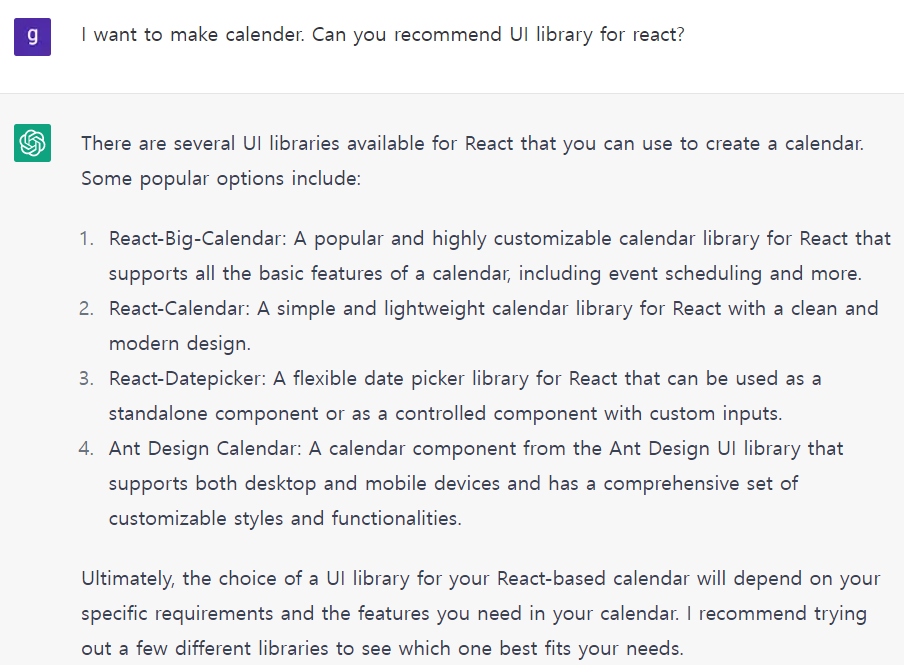 g

I want to make calender. Can you recommend UI library for react?

There are several UI libraries available for React that you can use to create a calendar. Some popular options include:

1. React-Big-Calendar: A popular and highly customizable calendar library for React that supports all the basic features of a calendar, including event scheduling and more.
2. React-Calendar: A simple and lightweight calendar library for React with a clean and modern design.
3. React-Datepicker: A flexible date picker library for React that can be used as a standalone component or as a controlled component with custom inputs.
4. Ant Design Calendar: A calendar component from the Ant Design UI library that supports both desktop and mobile devices and has a comprehensive set of customizable styles and functionalities.

Ultimately, the choice of a UI library for your React-based calendar will depend on your specific requirements and the features you need in your calendar. I recommend trying out a few different libraries to see which one best fits your needs.